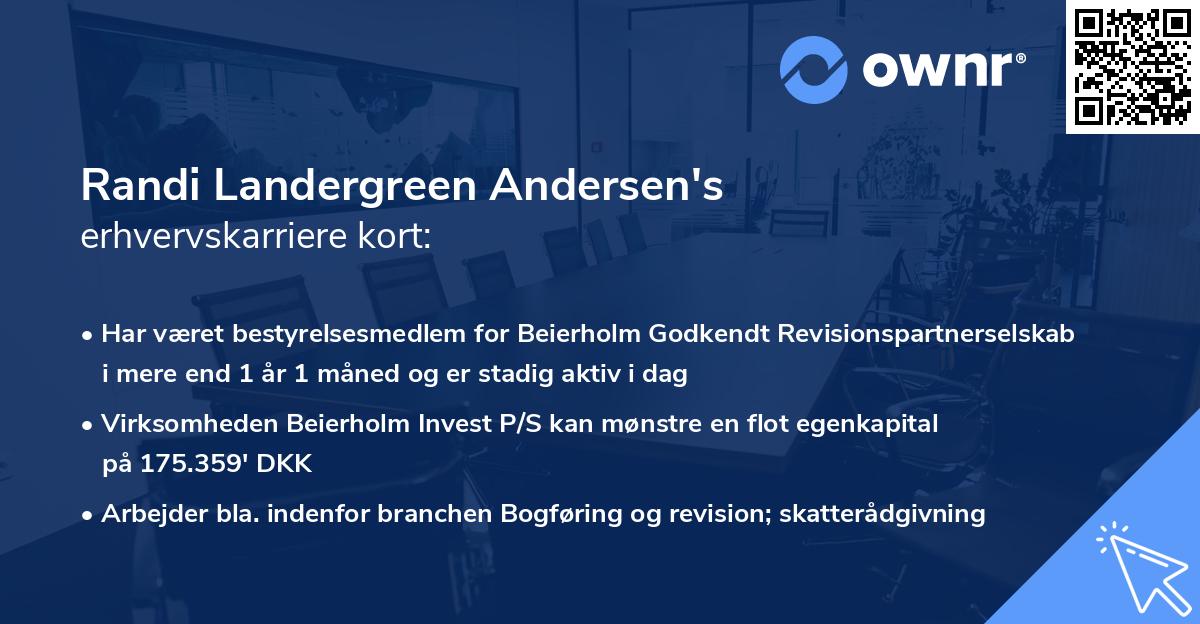 ownr®

Randi Landergreen Andersen's
erhvervskarriere kort:

• Har været bestyrelsesmedlem for Beierholm Godkendt Revisionspartnerselskab i mere end 1 år 1 måned og er stadig aktiv i dag

• Virksomheden Beierholm Invest P/S kan mønstre en flot egenkapital på 175.359' DKK

• Arbejder bla. indenfor branchen Bogføring og revision; skatterådgivning